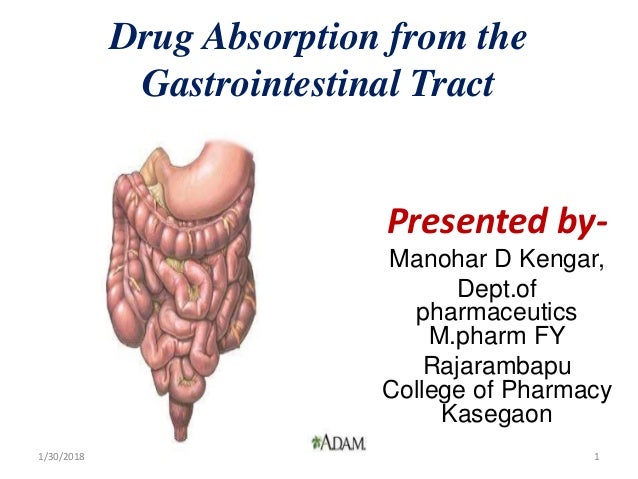 Drug Absorption from the Gastrointestinal Tract

Presented by-
Manohar D Kengar,
Dept.of pharmaceutics
M.pharm FY
Rajarambapu College of Pharmacy Kasegaon

ADAM.

1/30/2018

1